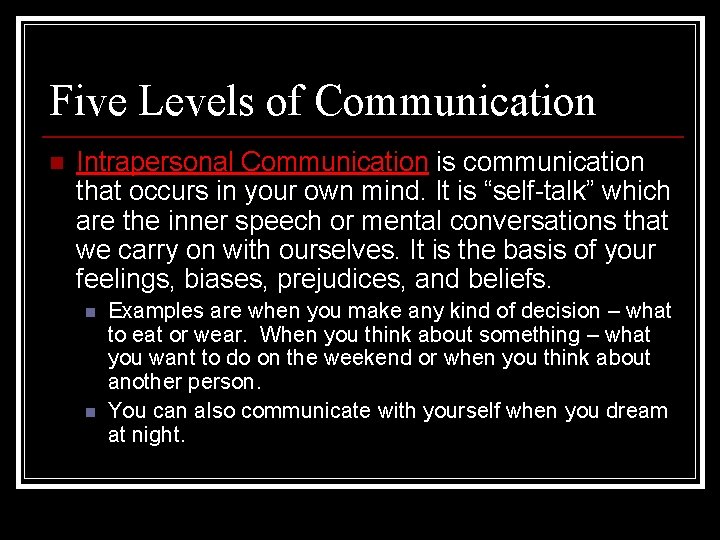 Five Levels of Communication

Intrapersonal Communication is communication that occurs in your own mind. It is “self-talk” which are the inner speech or mental conversations that we carry on with ourselves. It is the basis of your feelings, biases, prejudices, and beliefs.

Examples are when you make any kind of decision – what to eat or wear. When you think about something – what you want to do on the weekend or when you think about another person.

You can also communicate with yourself when you dream at night.